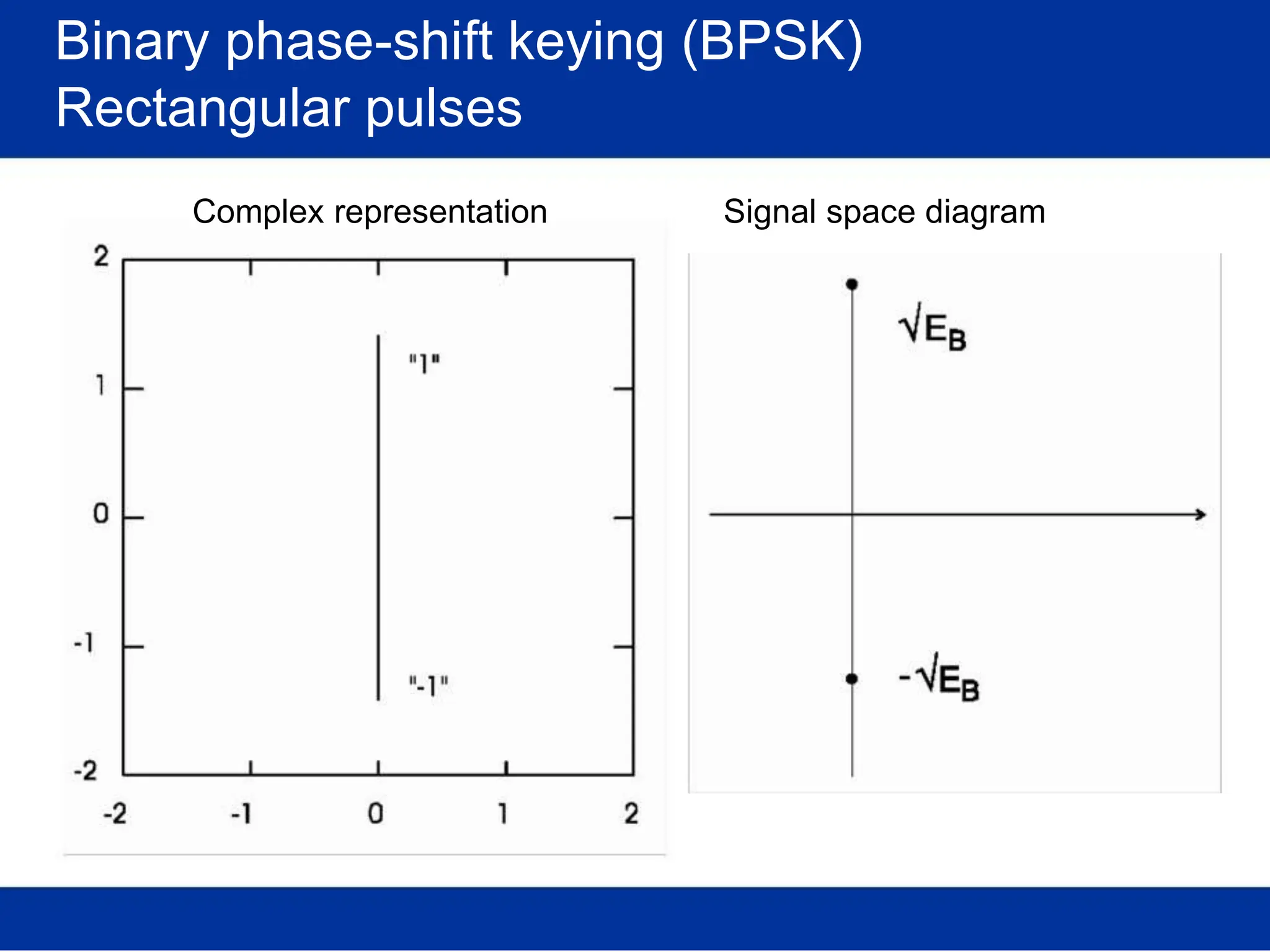 Binary phase-shift keying (BPSK)
Rectangular pulses

Complex representation

2
1
0
-1
-2

"1"
"-1"

-2
-1
0
1
2

Signal space diagram

$\sqrt{E_B}$

$-\sqrt{E_B}$